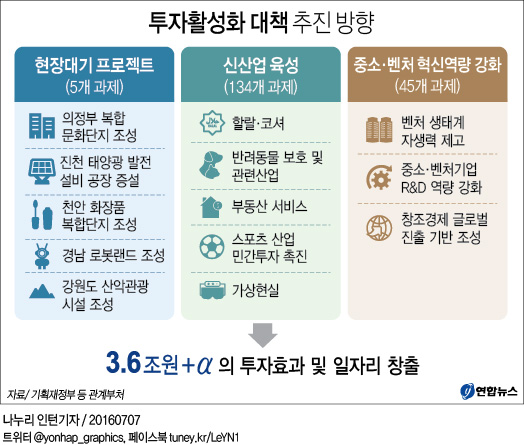 투자활성화 대책 추진 방향

현장대기 프로젝트
(5개 과제)

의정부 복합 문화단지 조성

진천 태양광 발전 설비 공장 증설

천안 화장품 복합단지 조성

경남 로봇랜드 조성

강원도 산악관광 시설 조성

신산업 육성
(134개 과제)

할랄·코셔

반려동물 보호 및 관련산업

부동산 서비스

스포츠 산업 민간투자 촉진

가상현실

중소·벤처 혁신역량 강화
(45개 과제)

벤처 생태계 자생력 제고

중소·벤처기업 R&D 역량 강화

창조경제 글로벌 진출 기반 조성

3.6조원+$\alpha$ 의 투자효과 및 일자리 창출

자료/ 기획재정부 등 관계부처

연합뉴스

나누리 인턴기자 / 20160707
트위터 @yonhap_graphics, 페이스북 tuney.kr/LeYN1